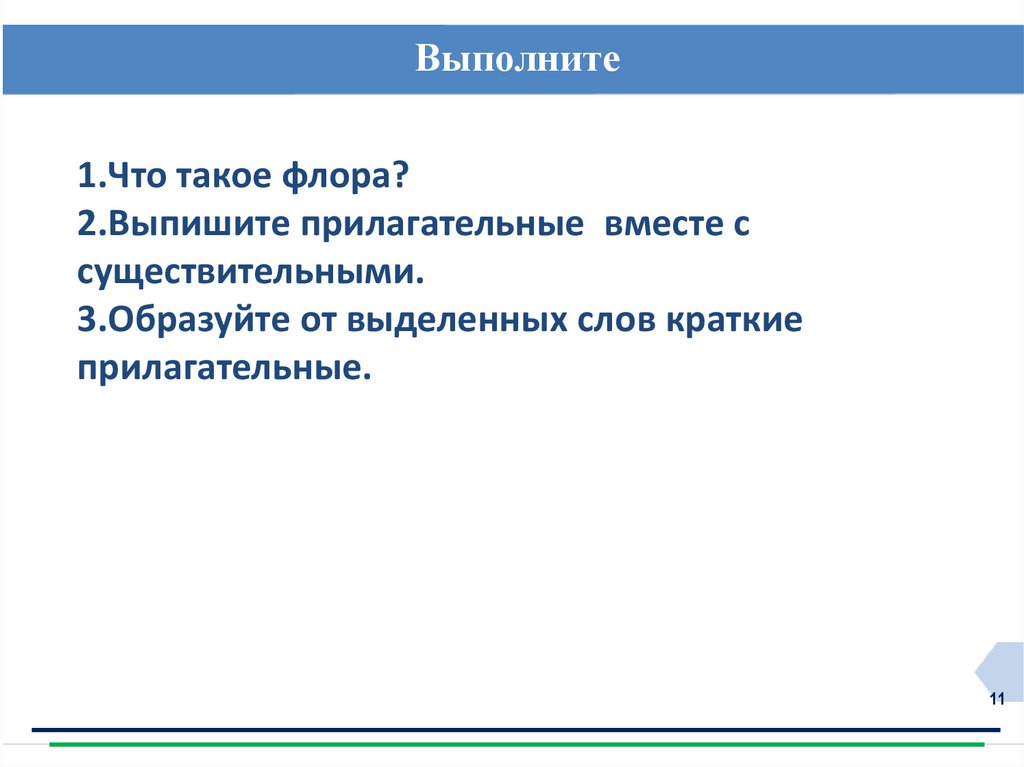 Выполните

1.Что такое флора?
2.Выпишите прилагательные вместе с существительными.
3.Образуйте от выделенных слов краткие прилагательные.

11